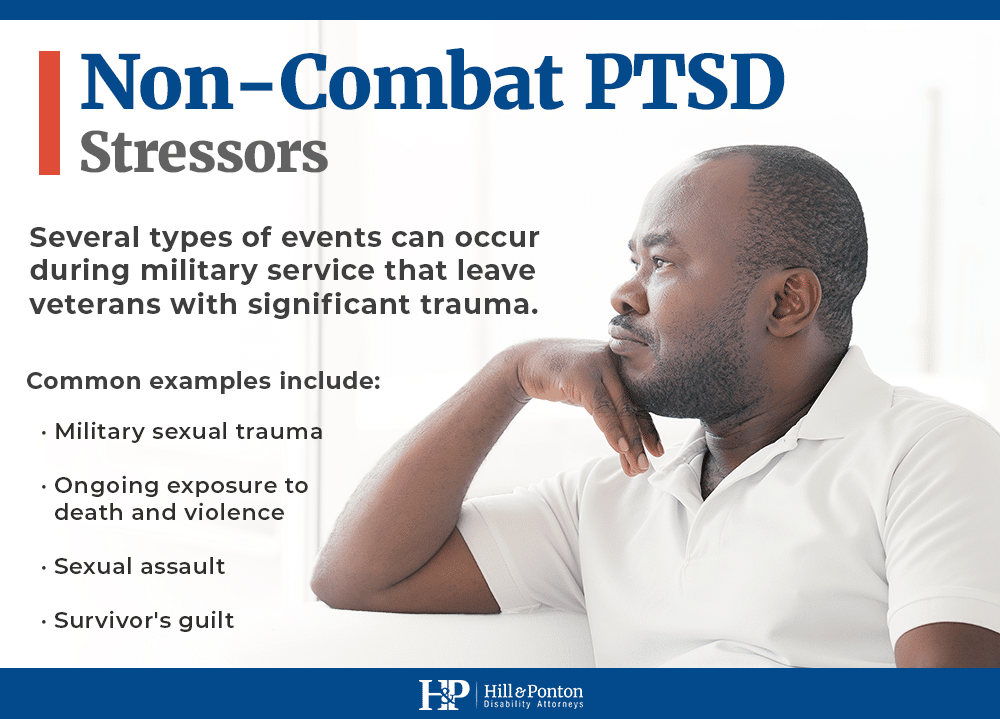 Non-Combat PTSD
Stressors

Several types of events can occur during military service that leave veterans with significant trauma.

Common examples include:

· Military sexual trauma

· Ongoing exposure to death and violence

· Sexual assault

· Survivor's guilt

H&P | Hill & Ponton Disability Attorneys